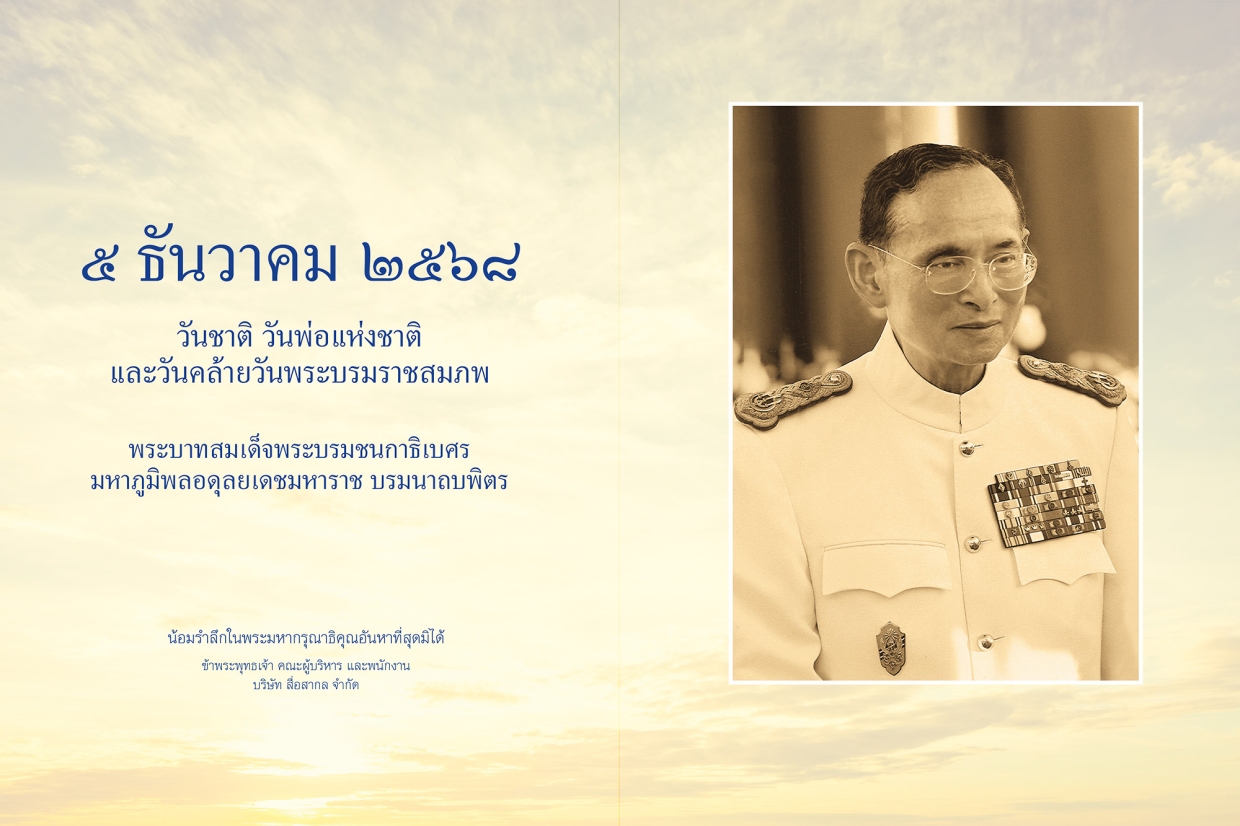 ๕ ธันวาคม ๒๕๖๘

วันชาติ วันพ่อแห่งชาติ
และวันคล้ายวันพระบรมราชสมภพ

พระบาทสมเด็จพระบรมชนกาธิเบศร
มหาภูมิพลอดุลยเดชมหาราช บรมนาถบพิตร

น้อมรำลึกในพระมหากรุณาธิคุณอันหาที่สุดมิได้
ข้าพระพุทธเจ้า คณะผู้บริหาร และพนักงาน
บริษัท สื่อสากล จำกัด